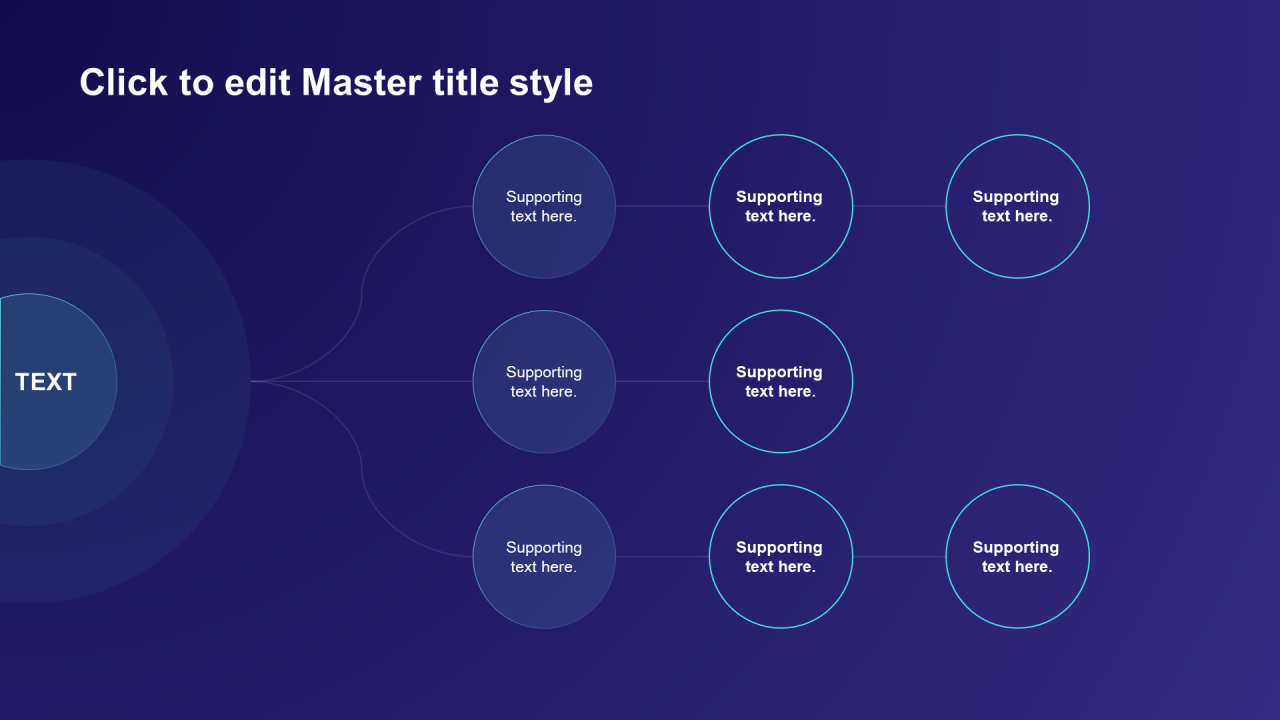 Click to edit Master title style

TEXT

Supporting text here.

Supporting text here.

Supporting text here.

Supporting text here.

Supporting text here.

Supporting text here.

Supporting text here.

Supporting text here.